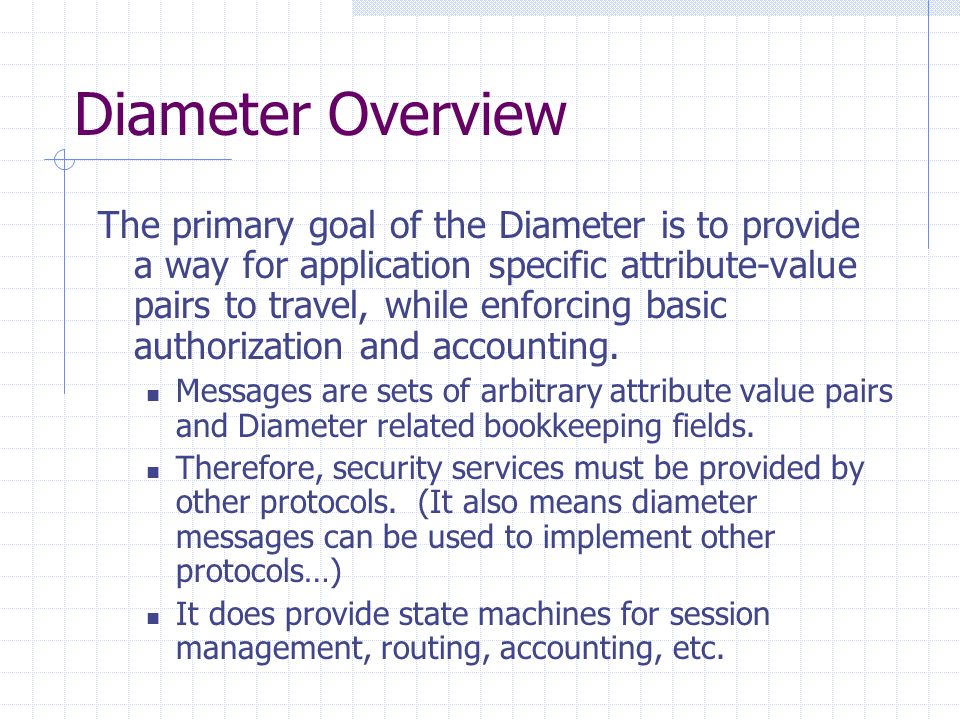 Diameter Overview

The primary goal of the Diameter is to provide a way for application specific attribute-value pairs to travel, while enforcing basic authorization and accounting.

- Messages are sets of arbitrary attribute value pairs and Diameter related bookkeeping fields.
- Therefore, security services must be provided by other protocols. (It also means diameter messages can be used to implement other protocols…)
- It does provide state machines for session management, routing, accounting, etc.